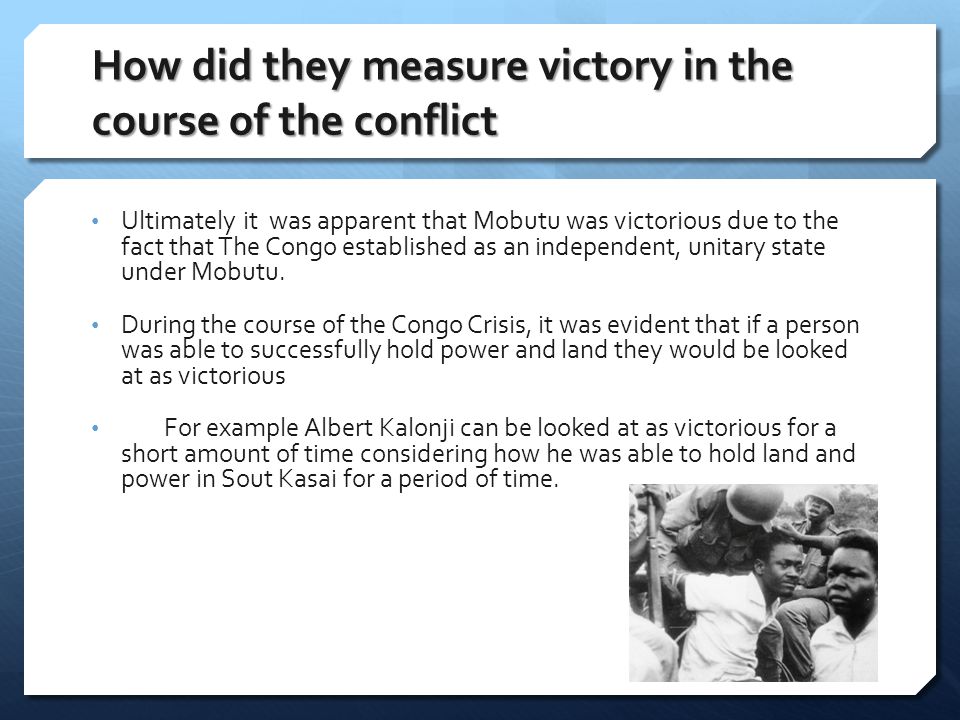 How did they measure victory in the course of the conflict

• Ultimately it was apparent that Mobutu was victorious due to the fact that The Congo established as an independent, unitary state under Mobutu.

• During the course of the Congo Crisis, it was evident that if a person was able to successfully hold power and land they would be looked at as victorious

• For example Albert Kalonji can be looked at as victorious for a short amount of time considering how he was able to hold land and power in Sout Kasai for a period of time.